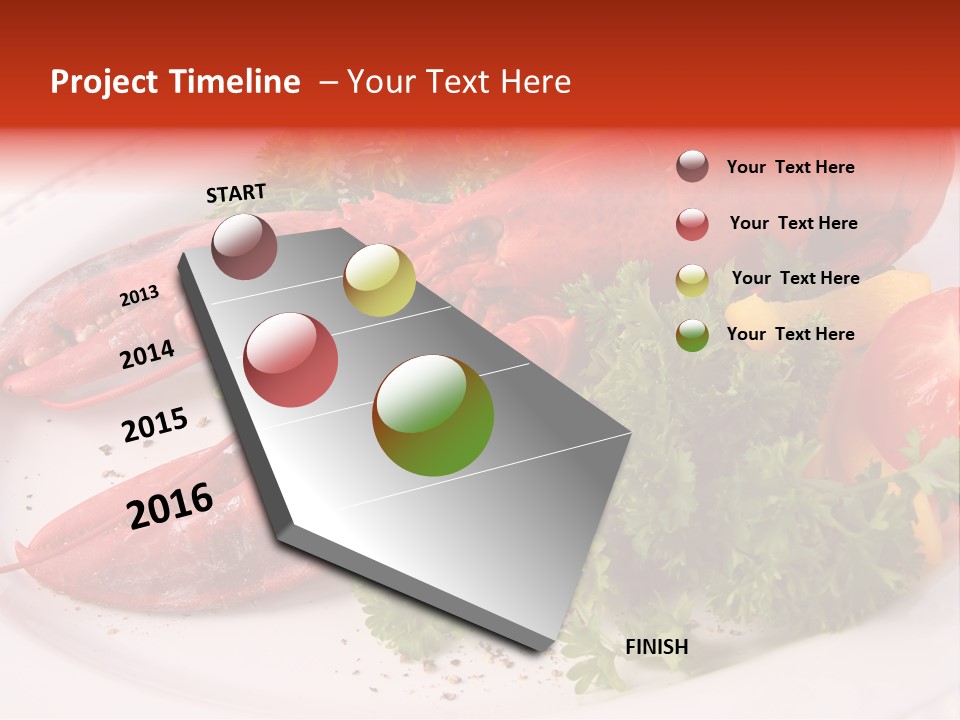 Project Timeline – Your Text Here

START

2013

2014

2015

2016

FINISH

Your Text Here

Your Text Here

Your Text Here

Your Text Here